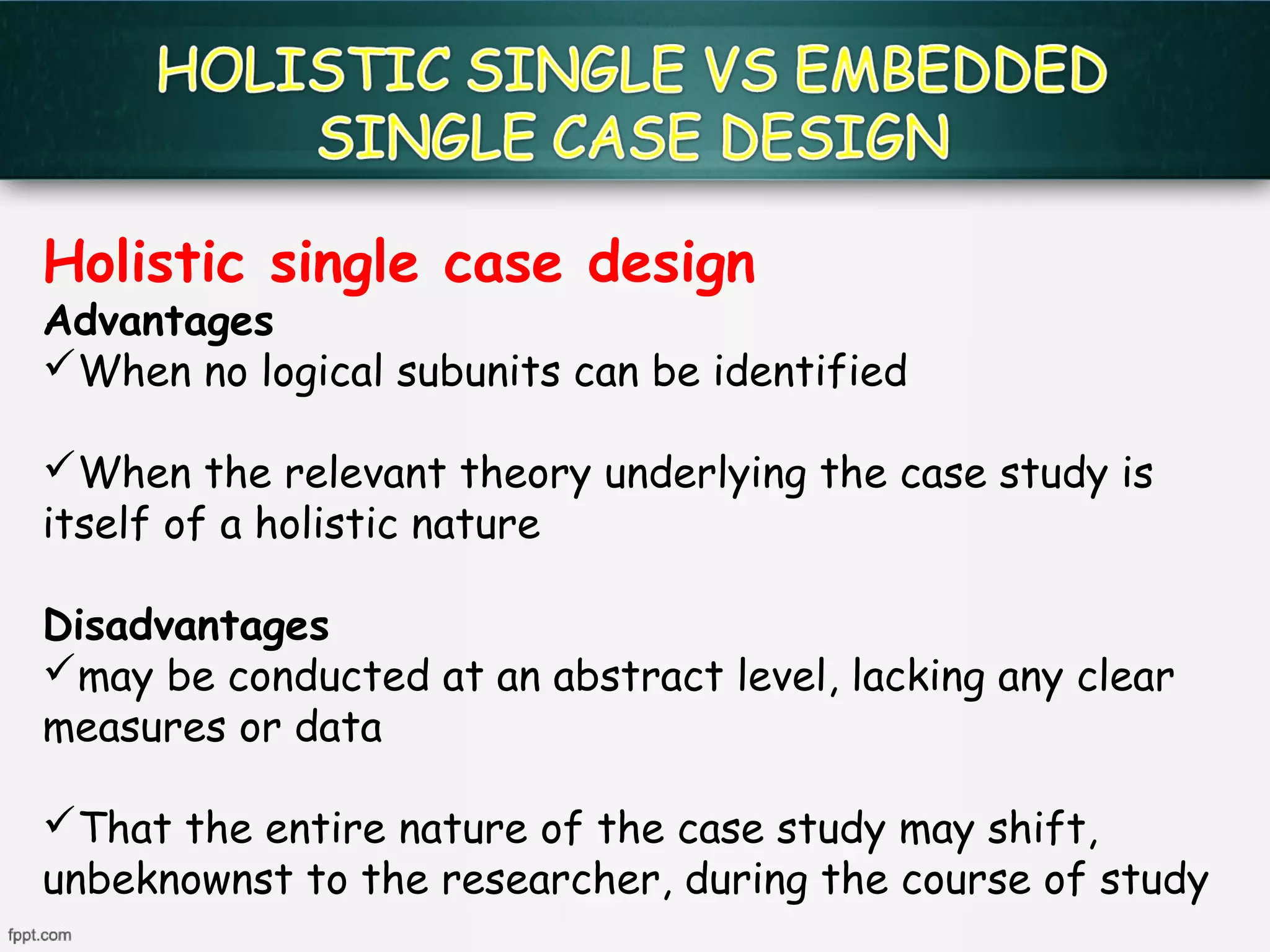 HOLISTIC SINGLE VS EMBEDDED SINGLE CASE DESIGN

Holistic single case design

Advantages

✓When no logical subunits can be identified

✓When the relevant theory underlying the case study is itself of a holistic nature

Disadvantages

✓may be conducted at an abstract level, lacking any clear measures or data

✓That the entire nature of the case study may shift, unbeknownst to the researcher, during the course of study

fppt.com